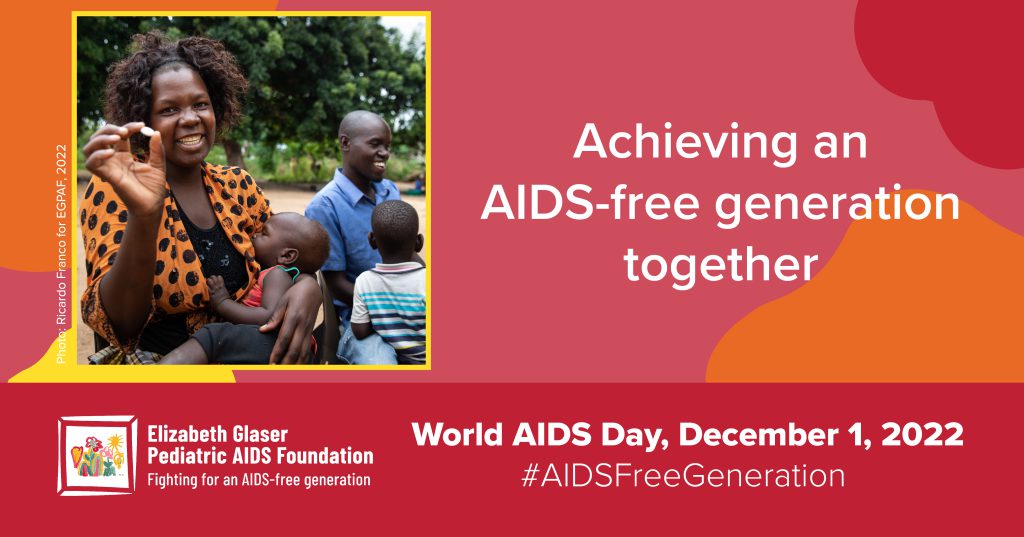 Photo: Ricardo Franco for EGPAF, 2022

Achieving an AIDS-free generation together

Elizabeth Glaser Pediatric AIDS Foundation
Fighting for an AIDS-free generation

World AIDS Day, December 1, 2022
#AIDSFreeGeneration